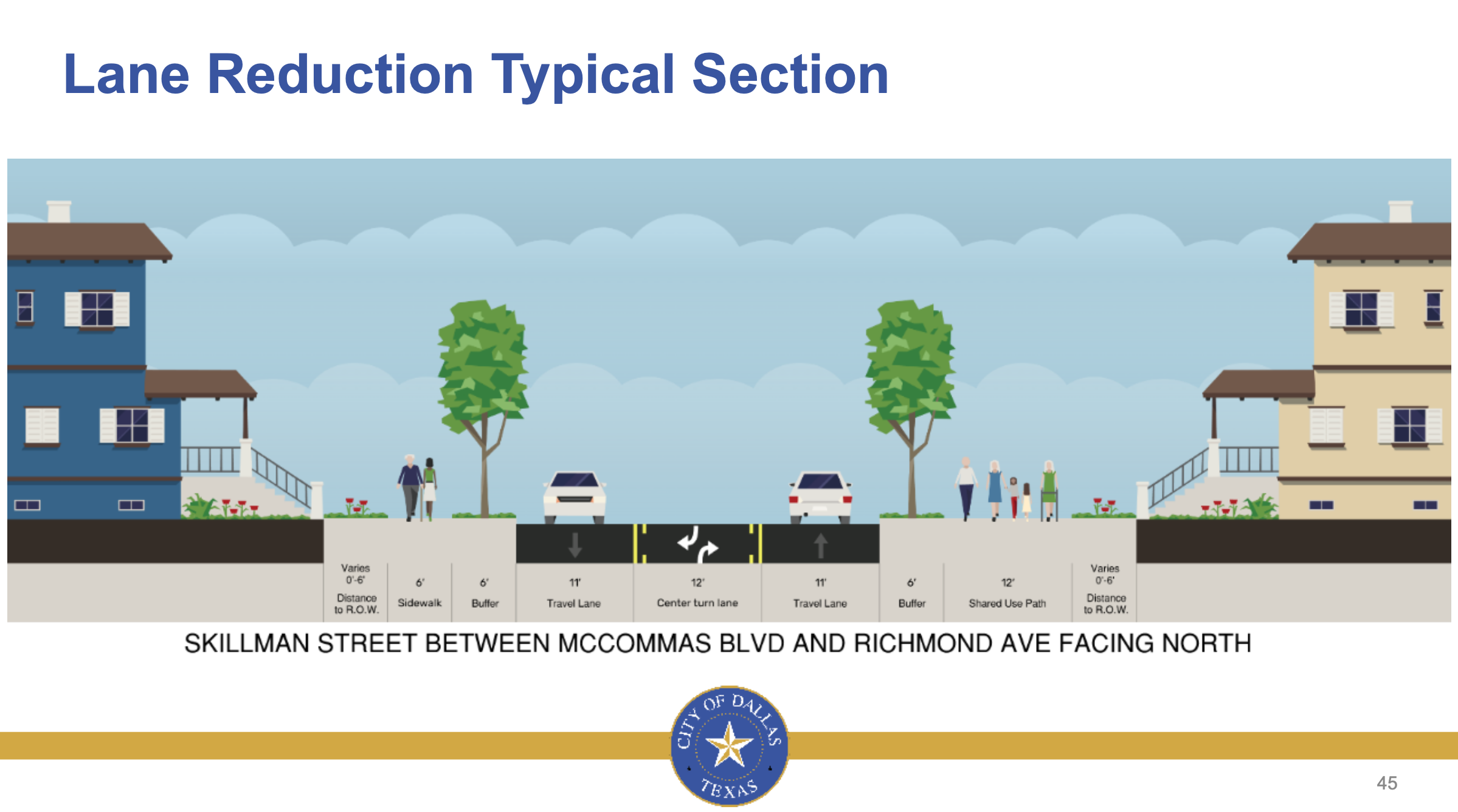 Lane Reduction Typical Section

Varies 0'-6' Distance to R.O.W.

6' Sidewalk

6' Buffer

11' Travel Lane

12' Center turn lane

11' Travel Lane

6' Buffer

12' Shared Use Path

Varies 0'-6' Distance to R.O.W.

SKILLMAN STREET BETWEEN MCCOMMAS BLVD AND RICHMOND AVE FACING NORTH

CITY OF DALLAS TEXAS

45